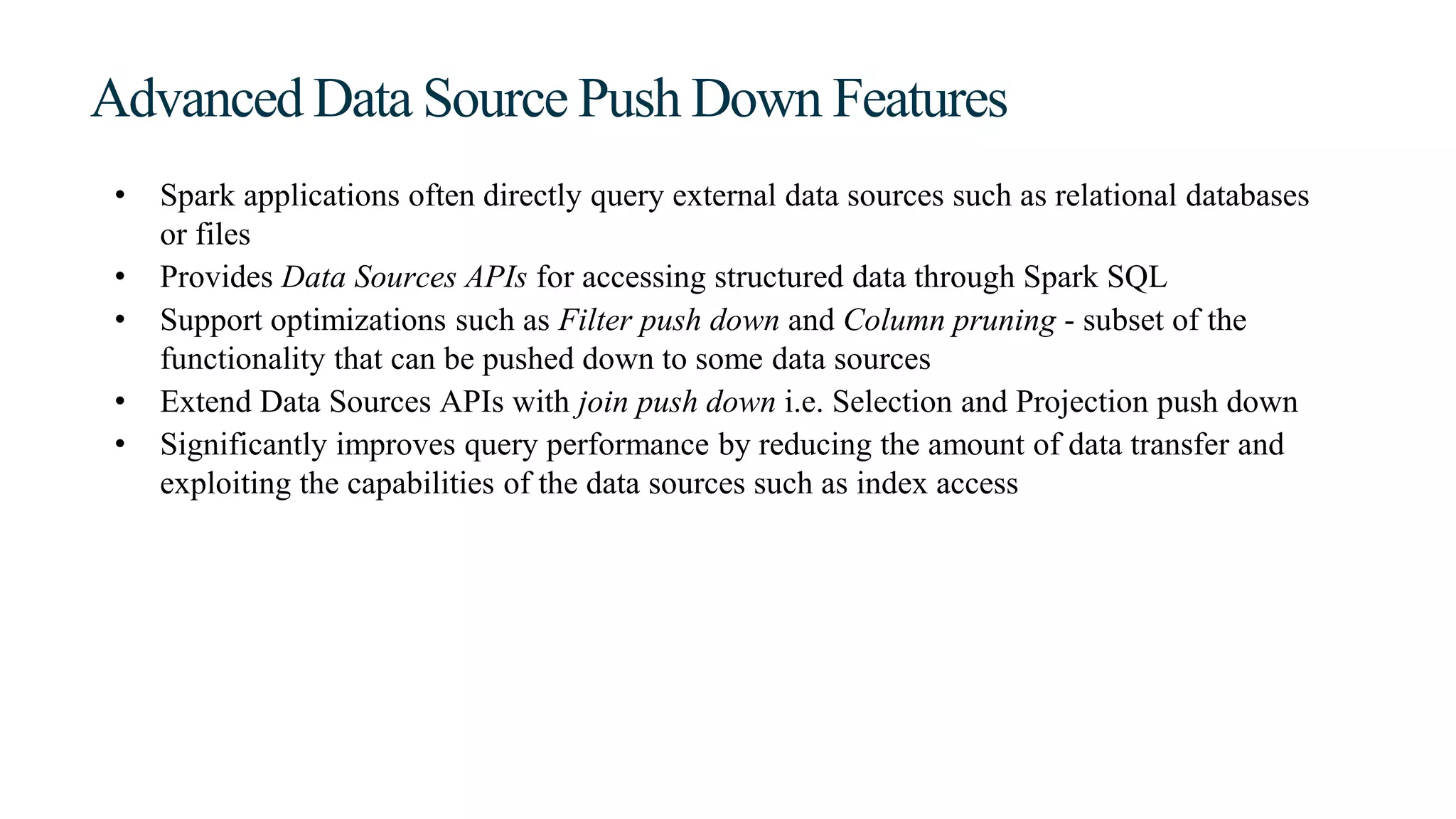 Advanced Data Source Push Down Features

• Spark applications often directly query external data sources such as relational databases or files
• Provides Data Sources APIs for accessing structured data through Spark SQL
• Support optimizations such as Filter push down and Column pruning - subset of the functionality that can be pushed down to some data sources
• Extend Data Sources APIs with join push down i.e. Selection and Projection push down
• Significantly improves query performance by reducing the amount of data transfer and exploiting the capabilities of the data sources such as index access